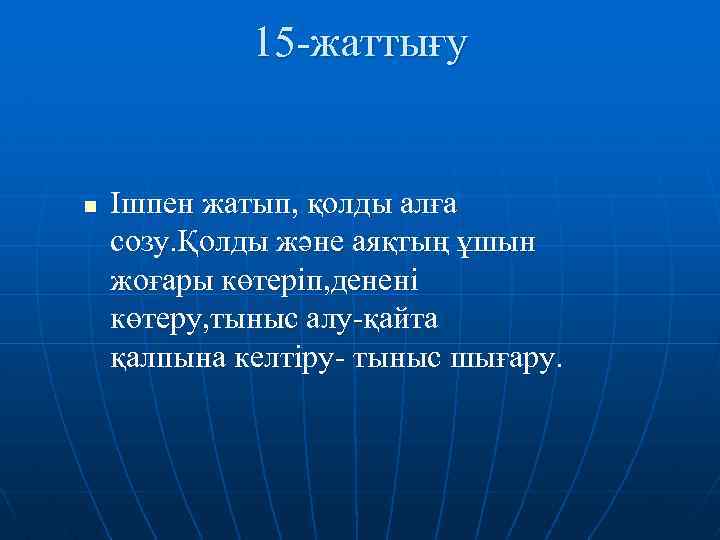 15-жаттығу

Ішпен жатып, қолды алға созу.Қолды және аяқтың ұшын жоғары көтеріп,денені көтеру,тыныс алу-қайта қалпына келтіру- тыныс шығару.